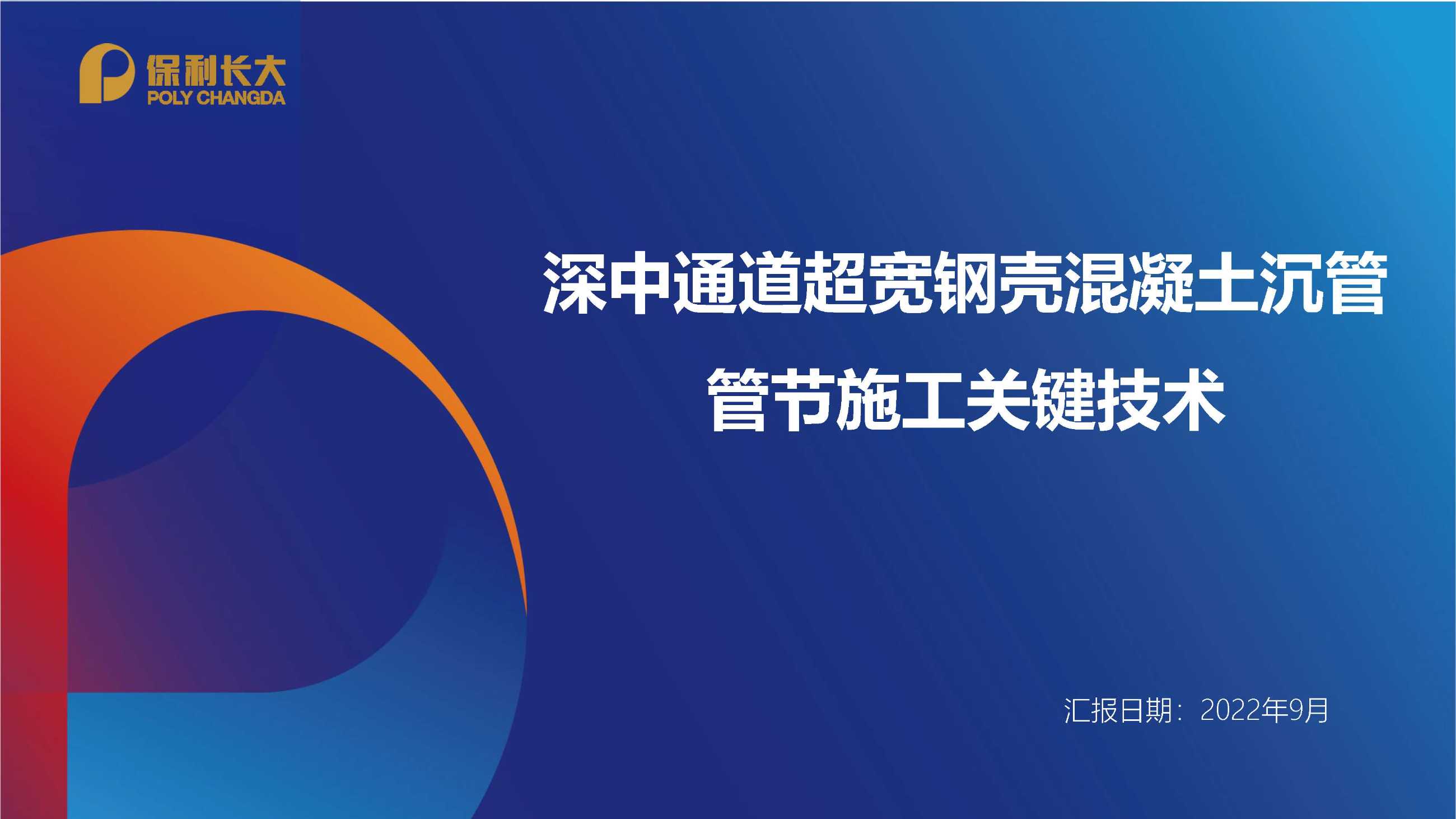 保利长大
POLY CHANGDA

深中通道超宽钢壳混凝土沉管
管节施工关键技术

汇报日期：2022年9月